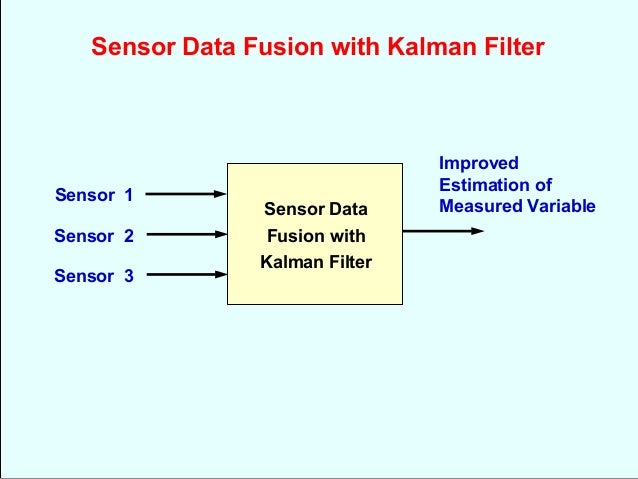 Sensor Data Fusion with Kalman Filter

Sensor 1

Sensor 2

Sensor 3

Sensor Data Fusion with Kalman Filter

Improved Estimation of Measured Variable